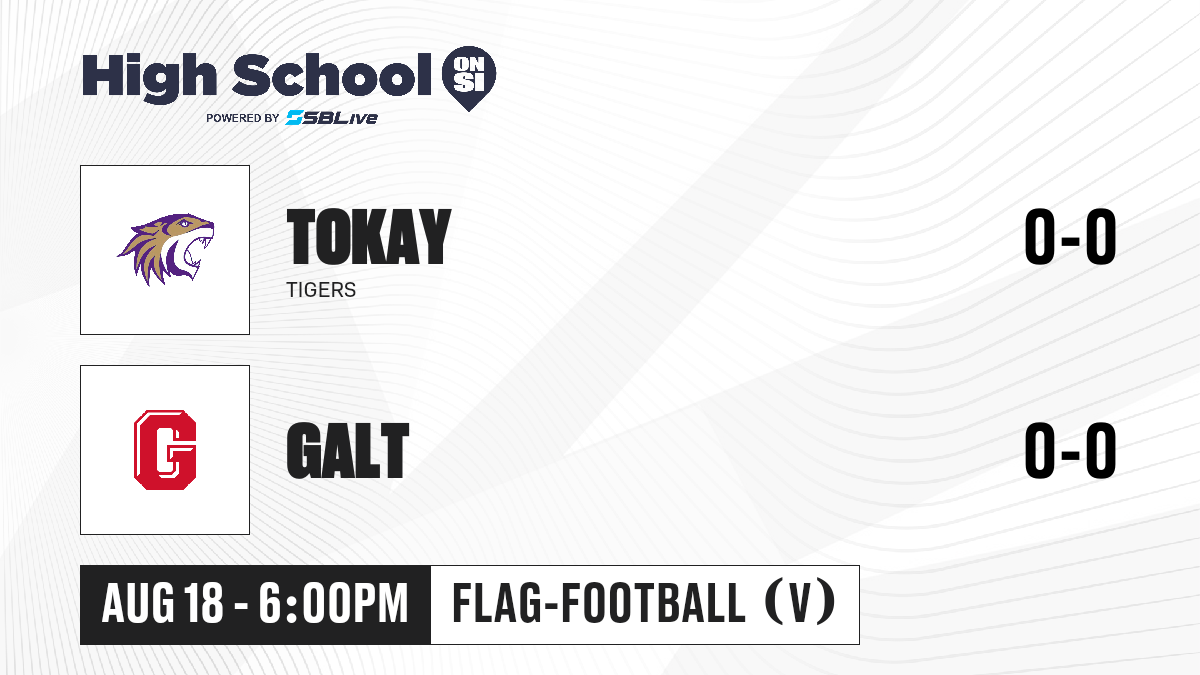 High School ON SI
POWERED BY SBLive

TOKAY
TIGERS
0-0

G
GALT
0-0

AUG 18 - 6:00PM
FLAG-FOOTBALL (V)